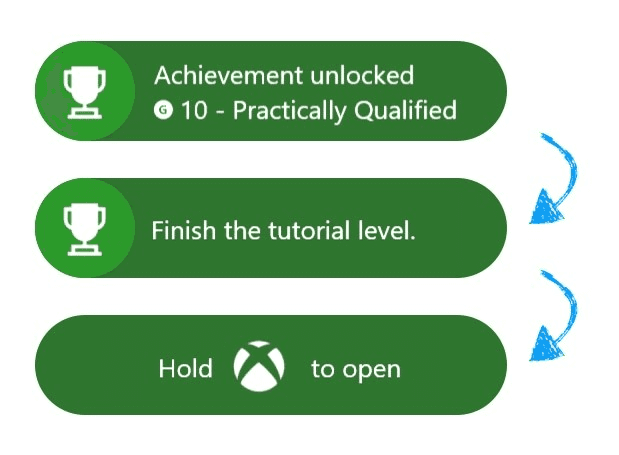 Achievement unlocked
G 10 - Practically Qualified

Finish the tutorial level.

Hold to open